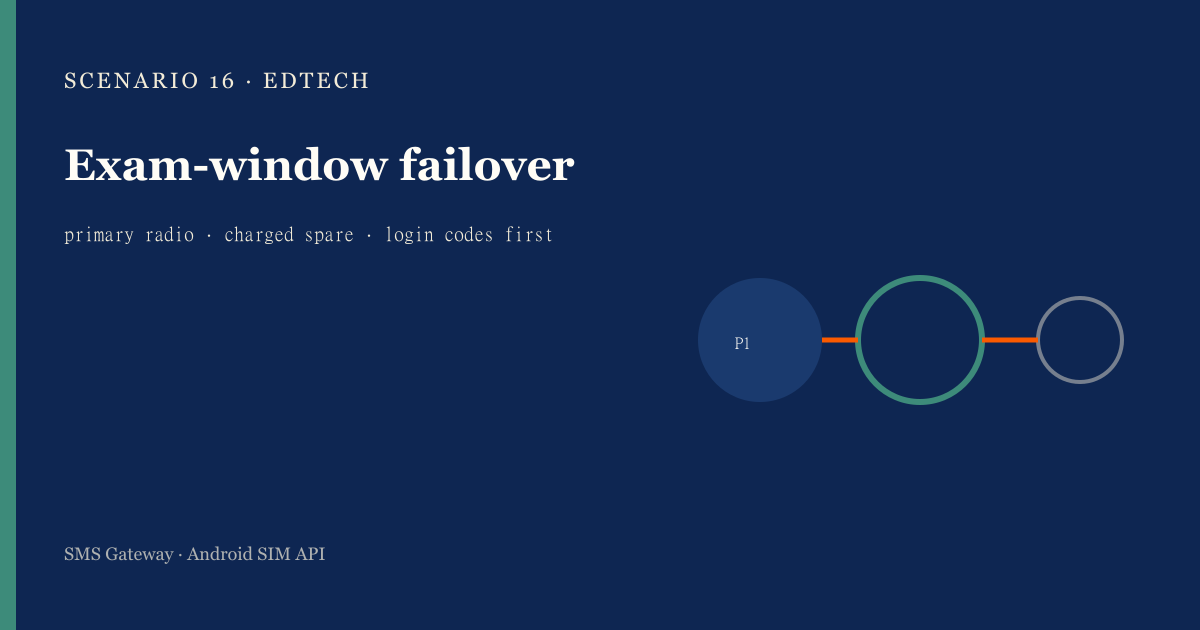 SCENARIO 16 · EDTECH

Exam-window failover

primary radio · charged spare · login codes first

P1

SMS Gateway · Android SIM API